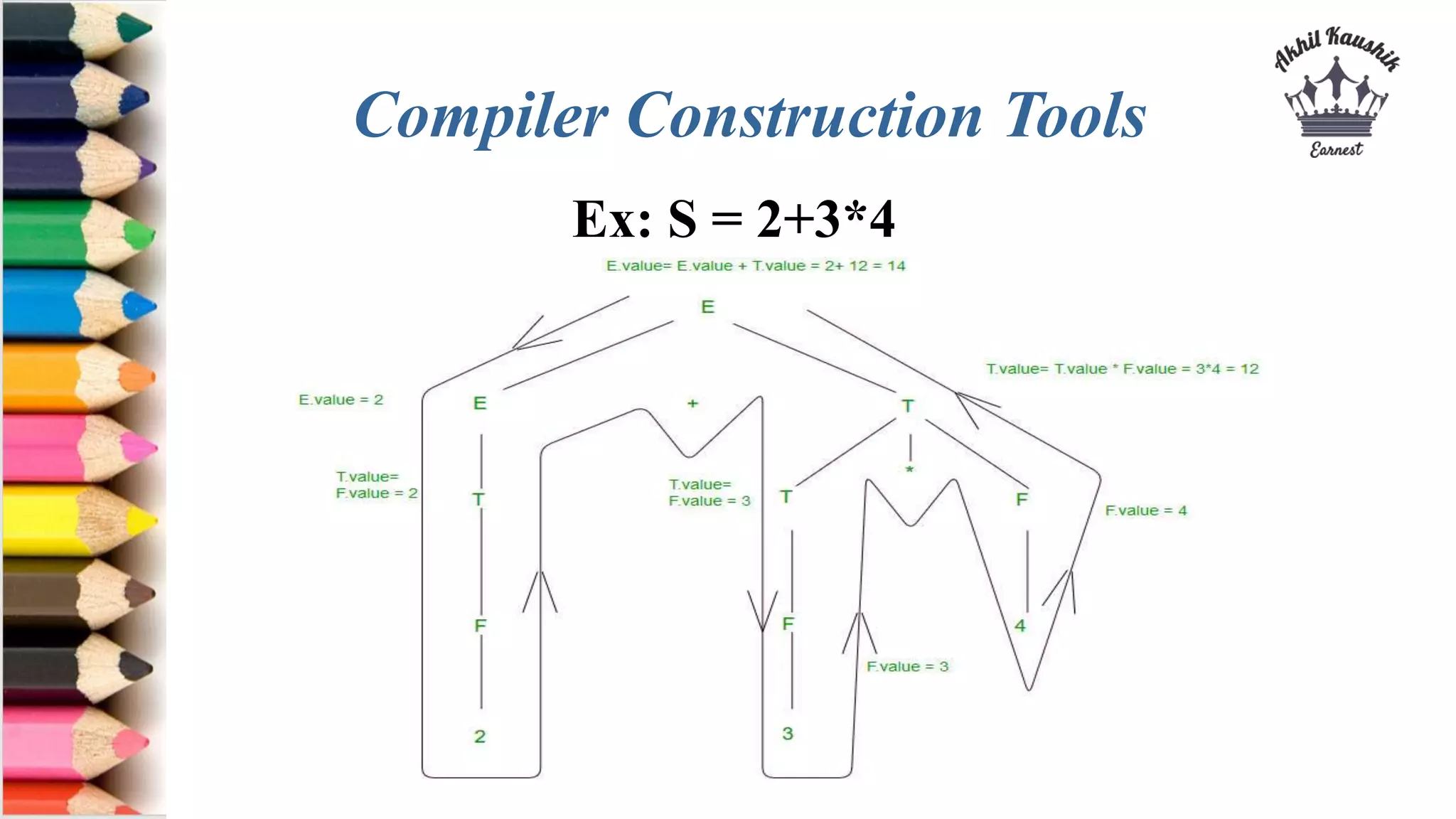 Akhil Kaushik
Earnest

Compiler Construction Tools

Ex: S = 2+3*4

E.value= E.value + T.value = 2+ 12 = 14

E

T.value= T.value * F.value = 3*4 = 12

E.value = 2

E

+

T

T.value=
F.value = 2

T

T.value=
F.value = 3

T

*

F

F.value = 4

F

F

4

F.value = 3

2

3